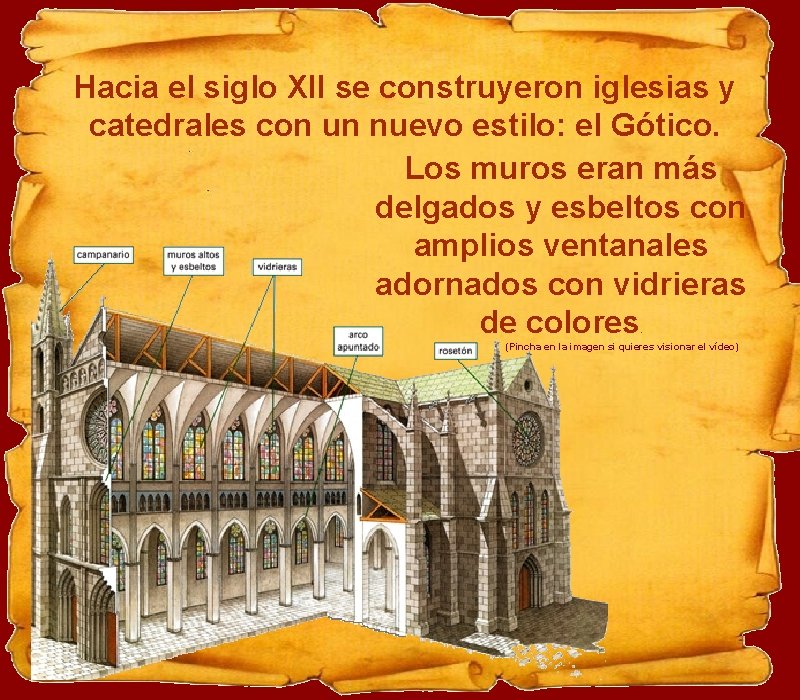 Hacia el siglo XII se construyeron iglesias y catedrales con un nuevo estilo: el Gótico.

Los muros eran más delgados y esbeltos con amplios ventanales adornados con vidrieras de colores.

(Pincha en la imagen si quieres visionar el vídeo)

campanario

muros altos y esbeltos

vidrieras

arco apuntado

rosetón